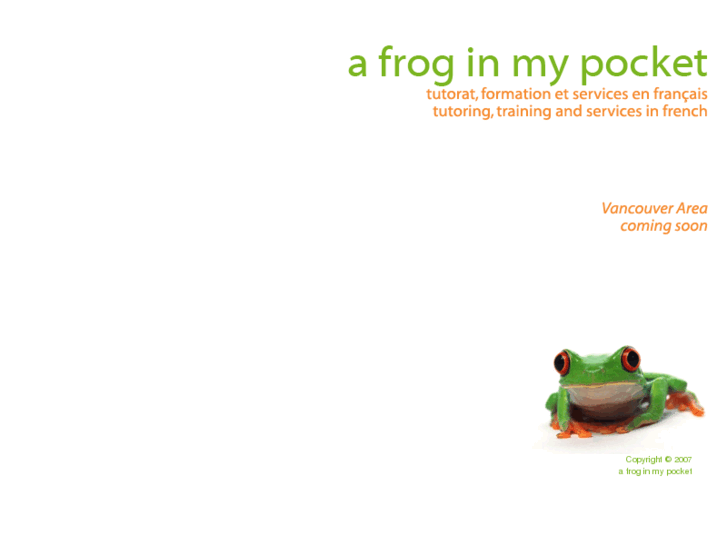 a frog in my pocket
tutorat, formation et services en français
tutoring, training and services in french

Vancouver Area
coming soon

Copyright © 2007
a frog in my pocket